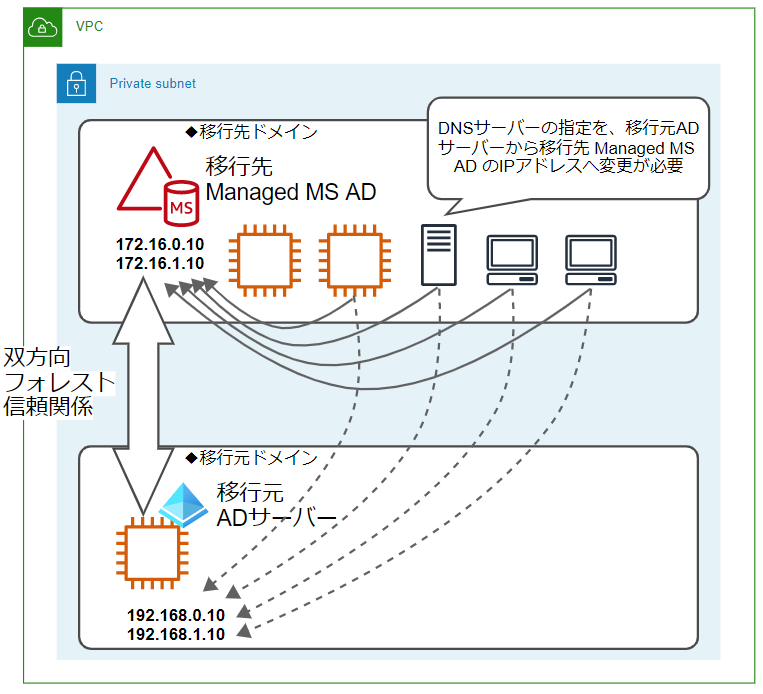 VPC

Private subnet

◆移行先ドメイン

移行先
Managed MS AD

MS

172.16.0.10
172.16.1.10

DNSサーバーの指定を、移行元ADサーバーから移行先 Managed MS AD のIPアドレスへ変更が必要

双方向
フォレスト
信頼関係

◆移行元ドメイン

移行元
ADサーバー

192.168.0.10
192.168.1.10